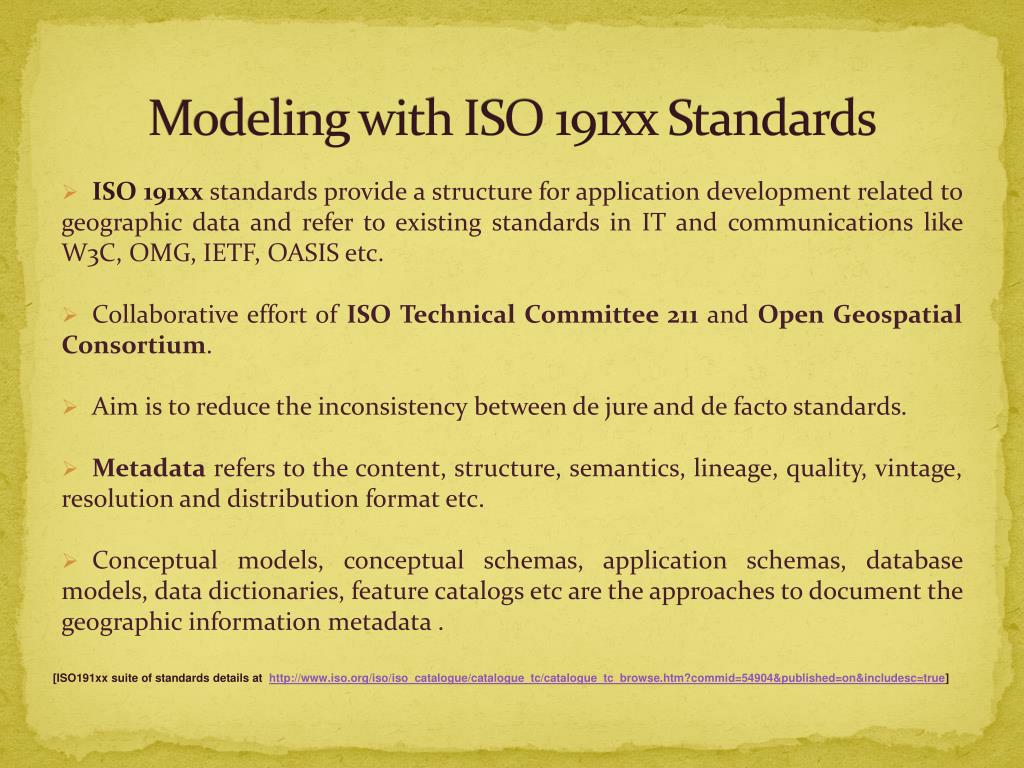 Modeling with ISO 191xx Standards

➢ ISO 191xx standards provide a structure for application development related to geographic data and refer to existing standards in IT and communications like W3C, OMG, IETF, OASIS etc.

➢ Collaborative effort of ISO Technical Committee 211 and Open Geospatial Consortium.

➢ Aim is to reduce the inconsistency between de jure and de facto standards.

➢ Metadata refers to the content, structure, semantics, lineage, quality, vintage, resolution and distribution format etc.

➢ Conceptual models, conceptual schemas, application schemas, database models, data dictionaries, feature catalogs etc are the approaches to document the geographic information metadata .

[ISO191xx suite of standards details at http://www.iso.org/iso/iso_catalogue/catalogue_tc/catalogue_tc_browse.htm?commid=54904&published=on&includesc=true]